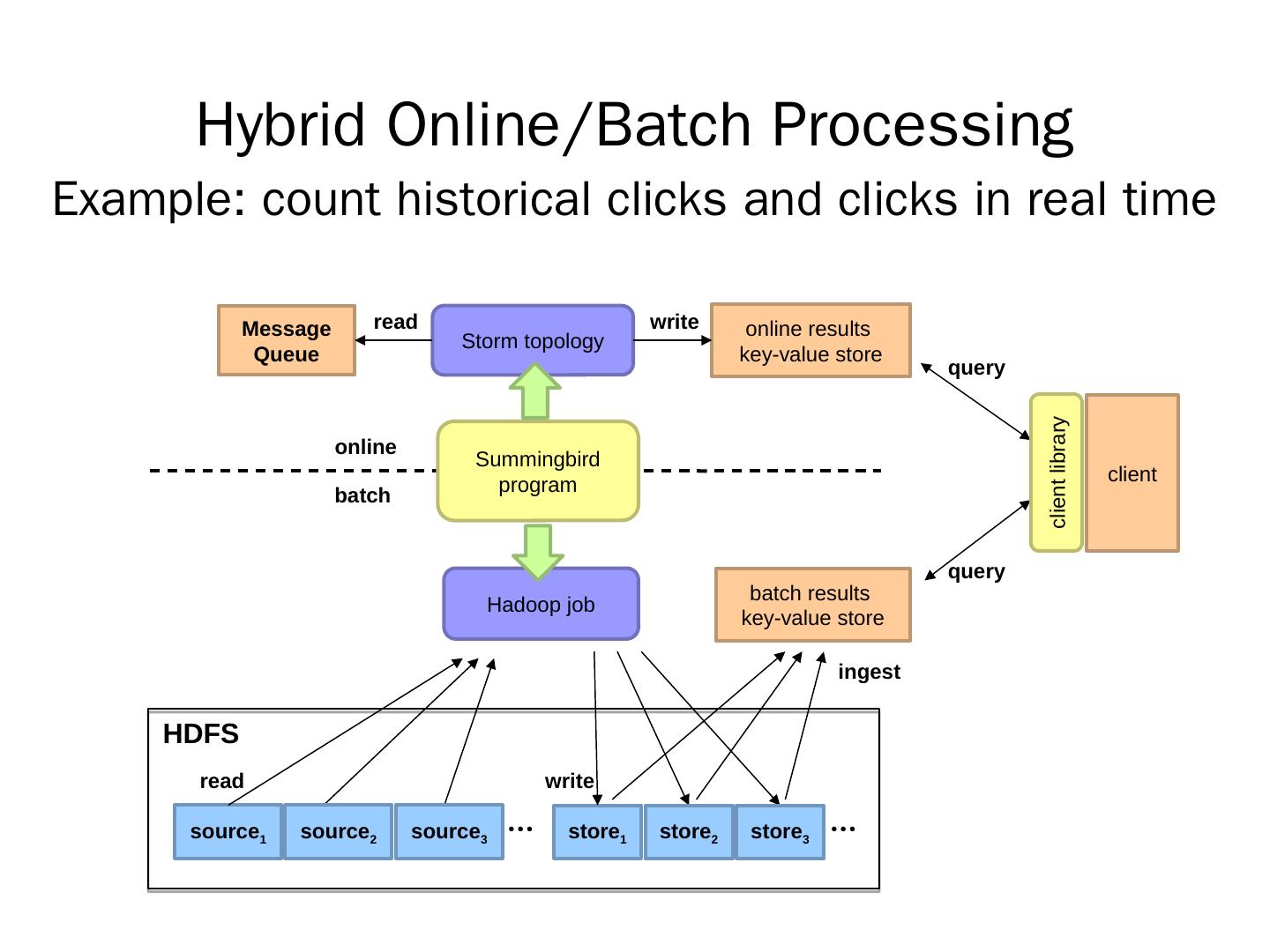 Hybrid Online/Batch Processing

Example: count historical clicks and clicks in real time

Message Queue

read

Storm topology

write

online results key-value store

query

online

Summingbird program

batch

client library

client

query

Hadoop job

batch results key-value store

ingest

HDFS

read

write

source$_1$ source$_2$ source$_3$ …

store$_1$ store$_2$ store$_3$ …